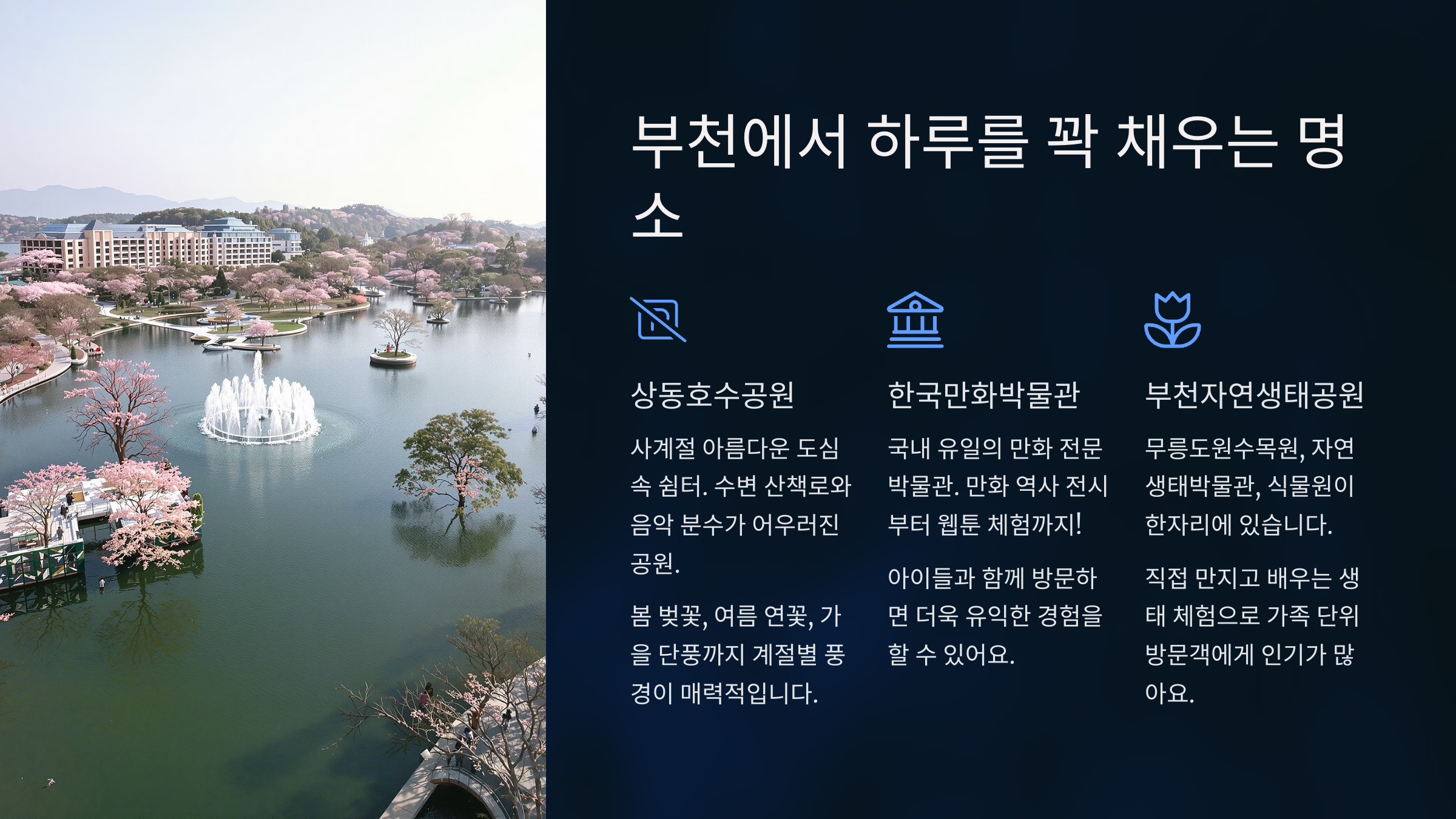 부천에서 하루를 꽉 채우는 명소

상동호수공원

사계절 아름다운 도심 속 쉼터. 수변 산책로와 음악 분수가 어우러진 공원.

봄 벚꽃, 여름 연꽃, 가을 단풍까지 계절별 풍경이 매력적입니다.

한국만화박물관

국내 유일의 만화 전문 박물관. 만화 역사 전시부터 웹툰 체험까지!

아이들과 함께 방문하면 더욱 유익한 경험을 할 수 있어요.

부천자연생태공원

무릉도원수목원, 자연생태박물관, 식물원이 한자리에 있습니다.

직접 만지고 배우는 생태 체험으로 가족 단위 방문객에게 인기가 많아요.